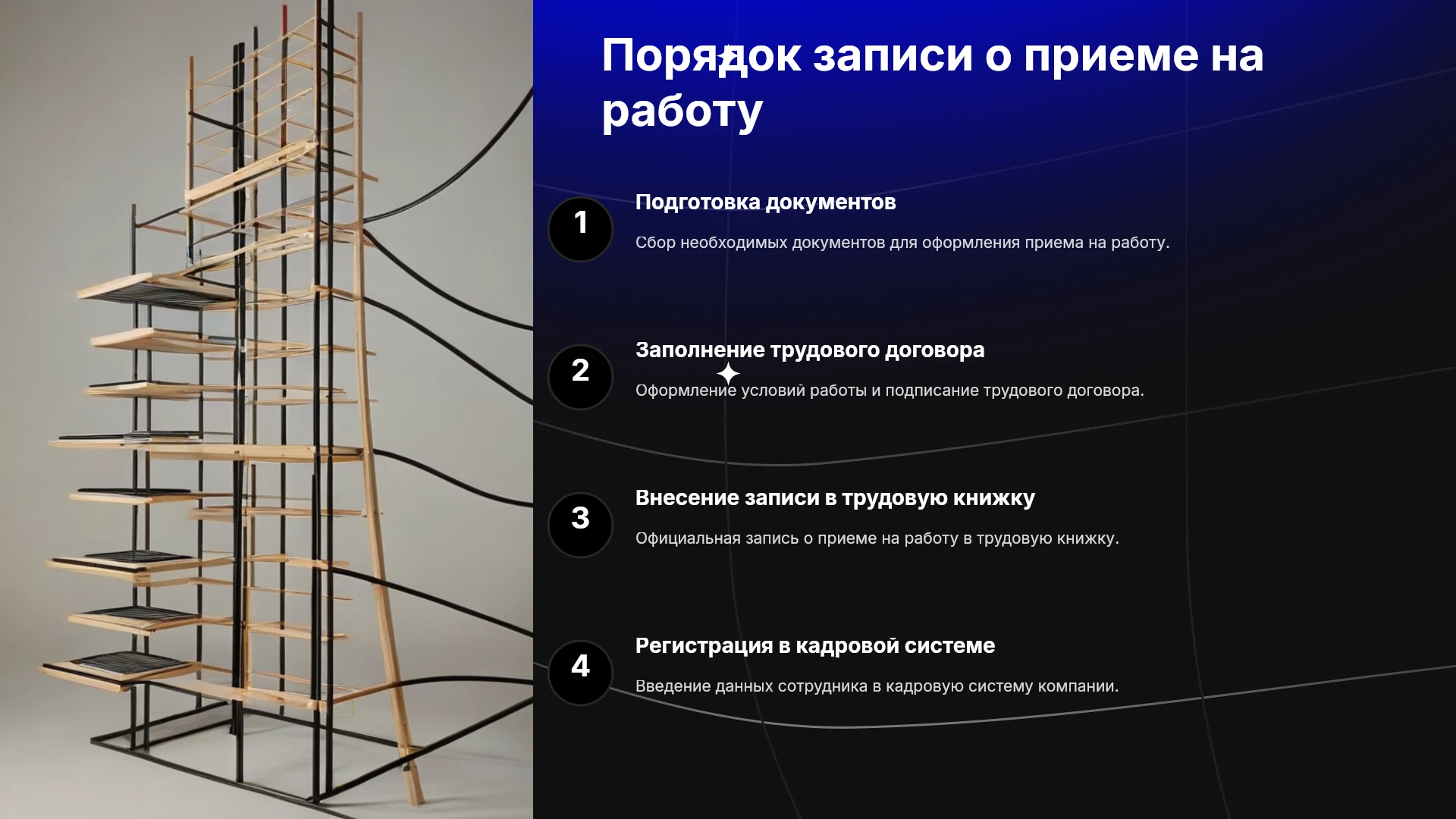 Порядок записи о приеме на работу

1

Подготовка документов

Сбор необходимых документов для оформления приема на работу.

2

Заполнение трудового договора

Оформление условий работы и подписание трудового договора.

3

Внесение записи в трудовую книжку

Официальная запись о приеме на работу в трудовую книжку.

4

Регистрация в кадровой системе

Введение данных сотрудника в кадровую систему компании.